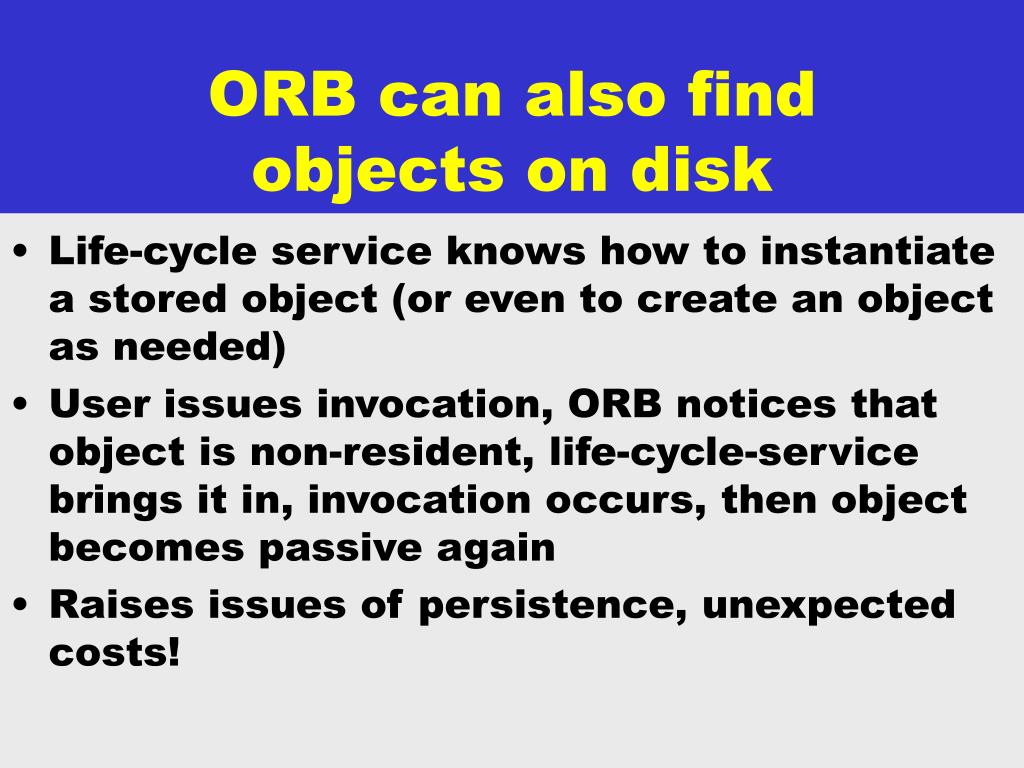 ORB can also find objects on disk

• Life-cycle service knows how to instantiate a stored object (or even to create an object as needed)
• User issues invocation, ORB notices that object is non-resident, life-cycle-service brings it in, invocation occurs, then object becomes passive again
• Raises issues of persistence, unexpected costs!